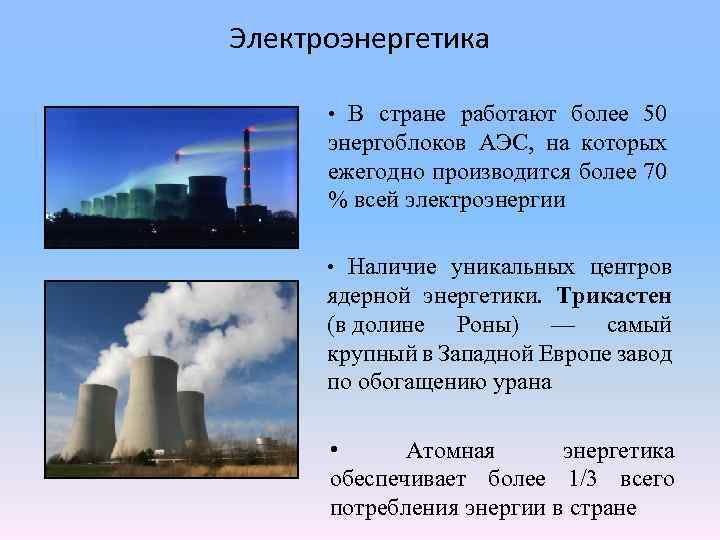 Электроэнергетика

• В стране работают более 50 энергоблоков АЭС, на которых ежегодно производится более 70 % всей электроэнергии

• Наличие уникальных центров ядерной энергетики. Трикастен (в долине Роны) — самый крупный в Западной Европе завод по обогащению урана

• Атомная энергетика обеспечивает более 1/3 всего потребления энергии в стране